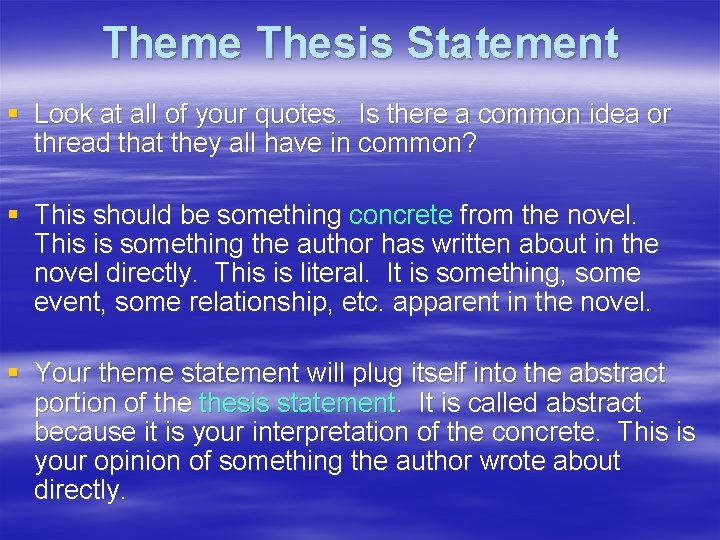 Theme Thesis Statement

▪ Look at all of your quotes. Is there a common idea or thread that they all have in common?

▪ This should be something concrete from the novel. This is something the author has written about in the novel directly. This is literal. It is something, some event, some relationship, etc. apparent in the novel.

▪ Your theme statement will plug itself into the abstract portion of the thesis statement. It is called abstract because it is your interpretation of the concrete. This is your opinion of something the author wrote about directly.